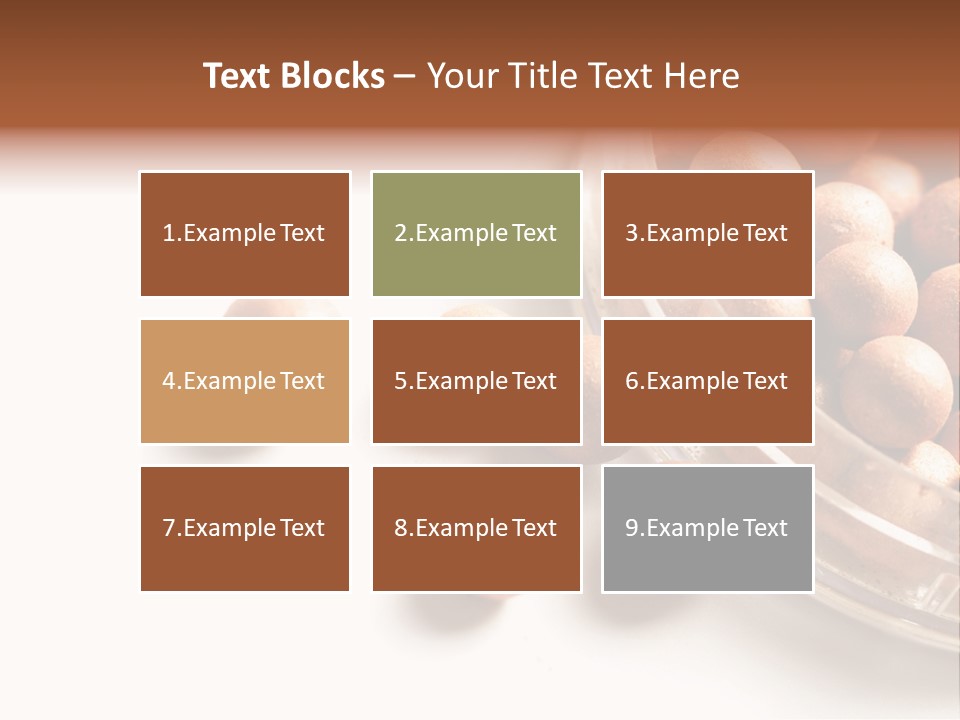 Text Blocks – Your Title Text Here

1.Example Text

2.Example Text

3.Example Text

4.Example Text

5.Example Text

6.Example Text

7.Example Text

8.Example Text

9.Example Text